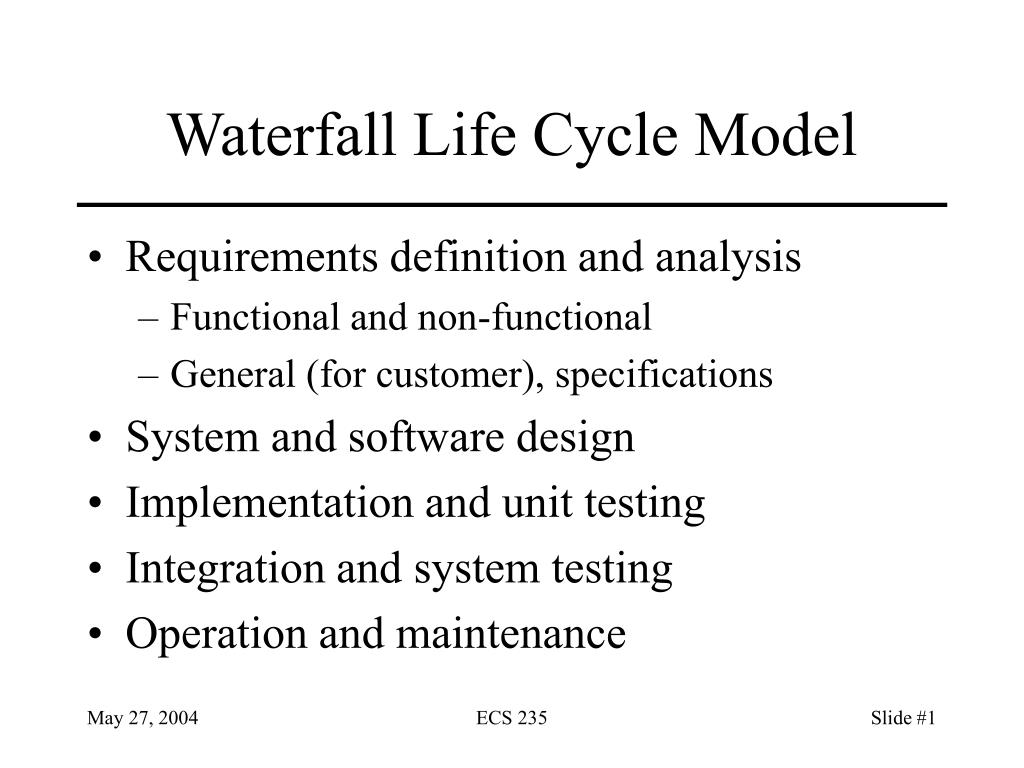 Waterfall Life Cycle Model

• Requirements definition and analysis
– Functional and non-functional
– General (for customer), specifications
• System and software design
• Implementation and unit testing
• Integration and system testing
• Operation and maintenance

May 27, 2004

ECS 235

Slide #1